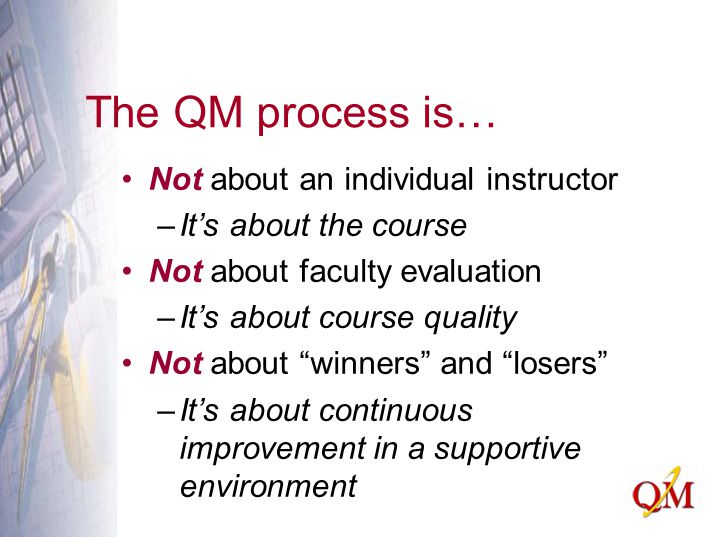 The QM process is…

• Not about an individual instructor
– It’s about the course
• Not about faculty evaluation
– It’s about course quality
• Not about “winners” and “losers”
– It’s about continuous improvement in a supportive environment

QM